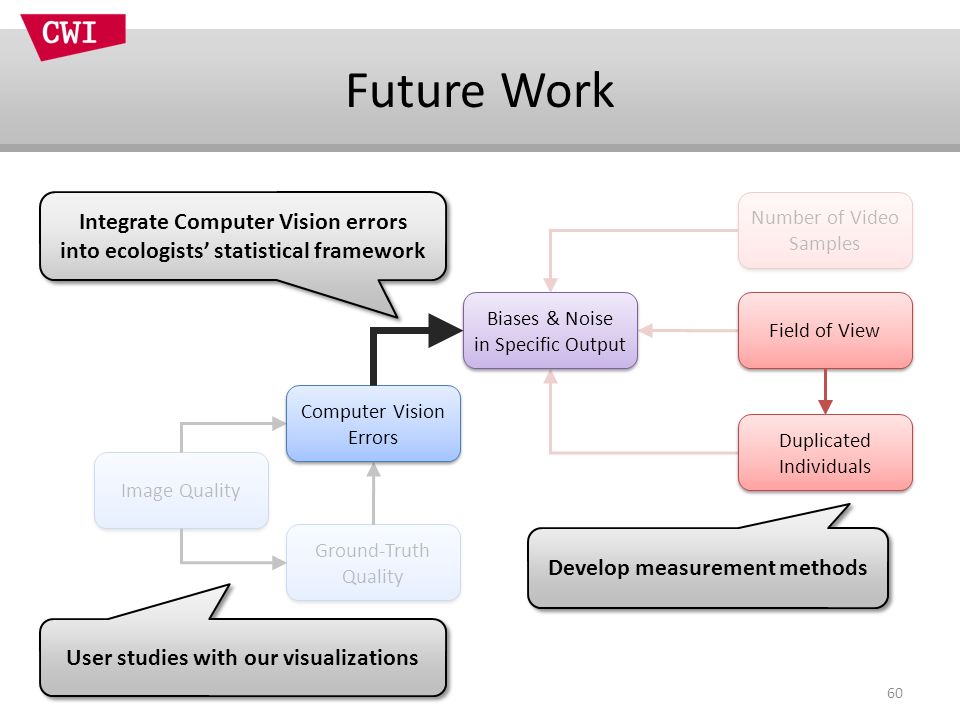 CWI

Future Work

Integrate Computer Vision errors into ecologists' statistical framework

Number of Video Samples

Biases & Noise in Specific Output

Field of View

Computer Vision Errors

Duplicated Individuals

Image Quality

Ground-Truth Quality

Develop measurement methods

User studies with our visualizations

60